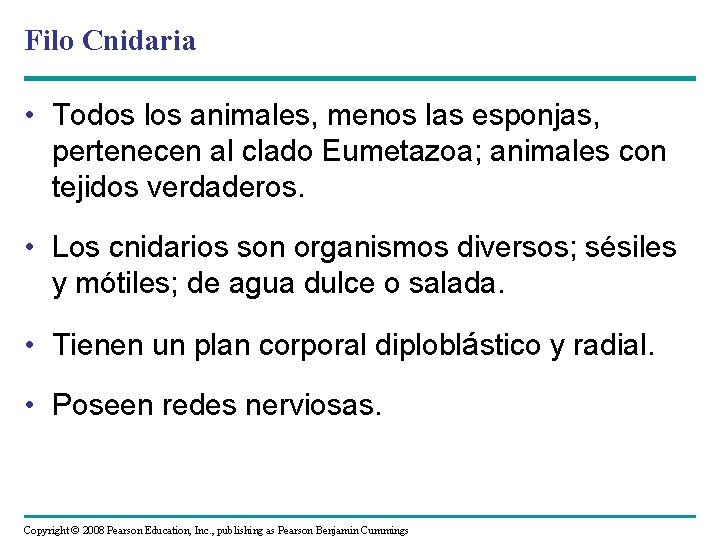 Filo Cnidaria

• Todos los animales, menos las esponjas, pertenecen al clado Eumetazoa; animales con tejidos verdaderos.

• Los cnidarios son organismos diversos; sésiles y mótiles; de agua dulce o salada.

• Tienen un plan corporal diploblástico y radial.

• Poseen redes nerviosas.

Copyright © 2008 Pearson Education, Inc., publishing as Pearson Benjamin Cummings